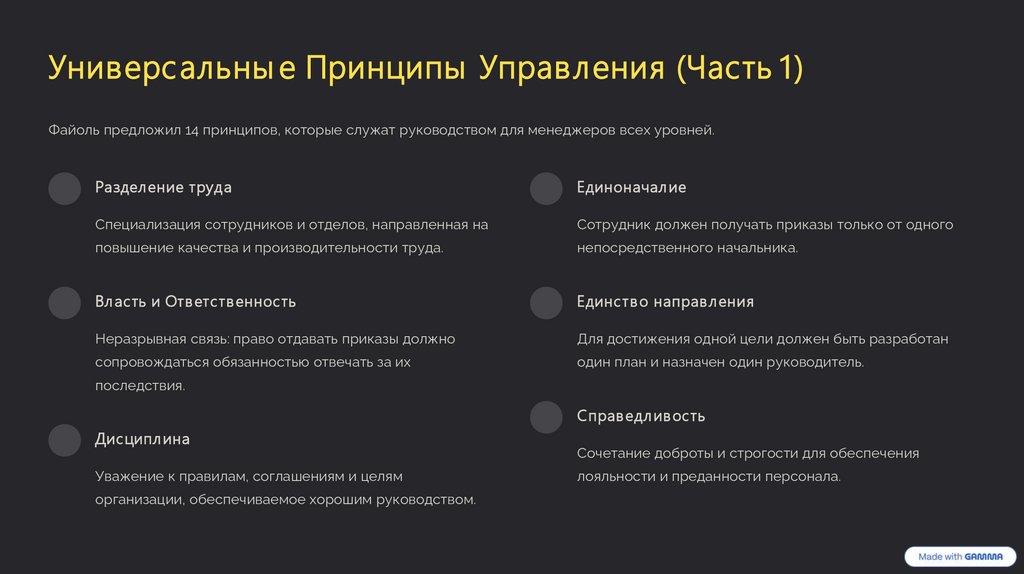 Универсальные Принципы Управления (Часть 1)

Файоль предложил 14 принципов, которые служат руководством для менеджеров всех уровней.

Разделение труда

Специализация сотрудников и отделов, направленная на повышение качества и производительности труда.

Власть и Ответственность

Неразрывная связь: право отдавать приказы должно сопровождаться обязанностью отвечать за их последствия.

Дисциплина

Уважение к правилам, соглашениям и целям организации, обеспечиваемое хорошим руководством.

Единоначалие

Сотрудник должен получать приказы только от одного непосредственного начальника.

Единство направления

Для достижения одной цели должен быть разработан один план и назначен один руководитель.

Справедливость

Сочетание доброты и строгости для обеспечения лояльности и преданности персонала.

Made with GAMMA